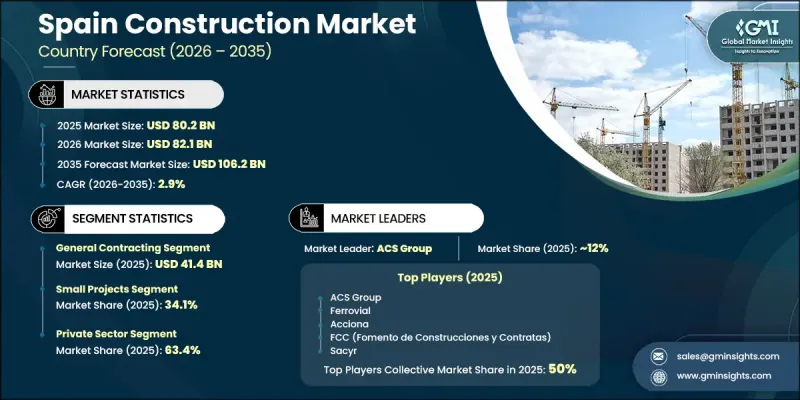 Spain Construction Market
Country Forecast (2026 – 2035)

GMI
Global Market Insights
Insights to Innovation

MARKET STATISTICS

2025 Market Size: USD 80.2 BN
2026 Market Size: USD 82.1 BN
2035 Forecast Market Size: USD 106.2 BN
CAGR (2026–2035): 2.9%

SEGMENT STATISTICS

General Contracting Segment
Market Size (2025): USD 41.4 BN

Small Projects Segment
Market Share (2025): 34.1%

Private Sector Segment
Market Share (2025): 63.4%

MARKET LEADERS

Market Leader: ACS Group
Market Share (2025): ~12%

Top Players (2025)

ACS Group
Ferrovial
Acciona
FCC (Fomento de Construcciones y Contratas)
Sacyr
Top Players Collective Market Share in 2025: 50%

sales@gminsights.com
www.gminsights.com